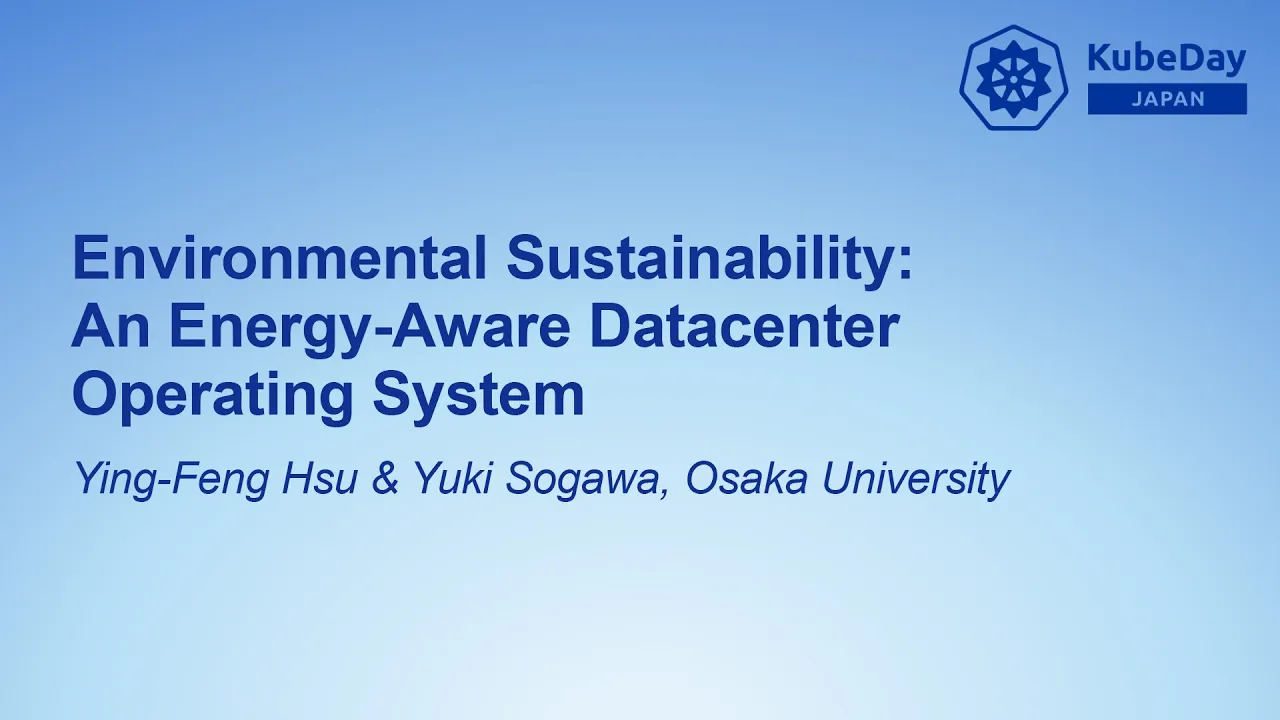 KubeDay
JAPAN

Environmental Sustainability: An Energy-Aware Datacenter Operating System

Ying-Feng Hsu & Yuki Sogawa, Osaka University